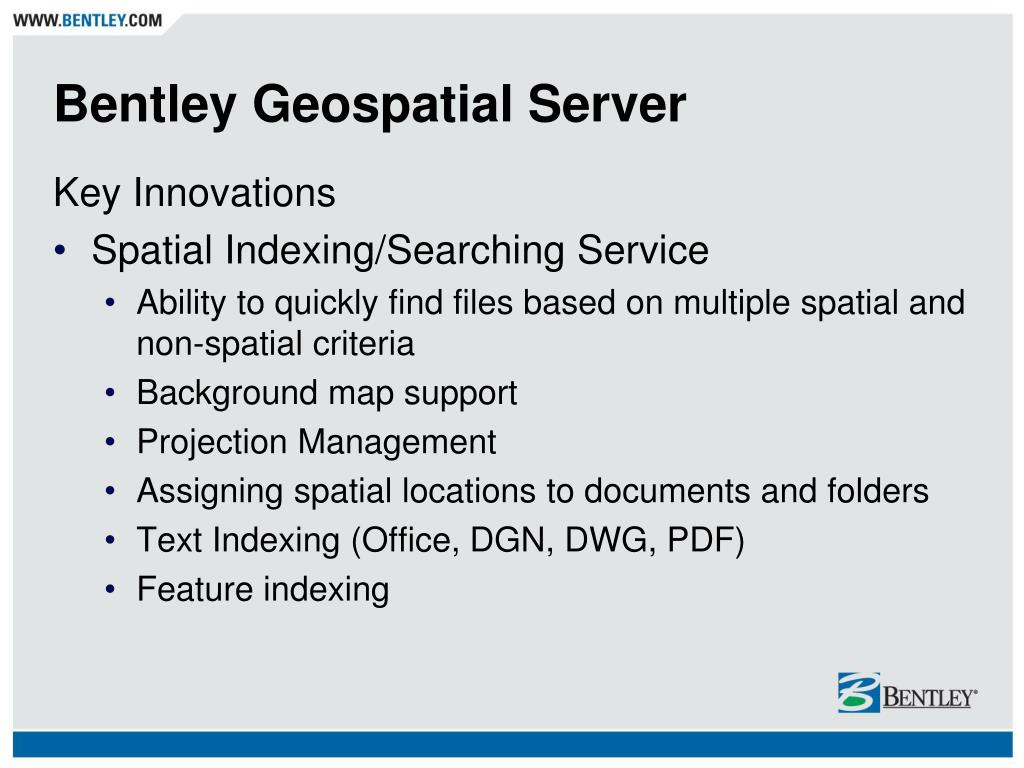 WWW.BENTLEY.COM

Bentley Geospatial Server

Key Innovations

• Spatial Indexing/Searching Service
  • Ability to quickly find files based on multiple spatial and non-spatial criteria
  • Background map support
  • Projection Management
  • Assigning spatial locations to documents and folders
  • Text Indexing (Office, DGN, DWG, PDF)
  • Feature indexing

BENTLEY®